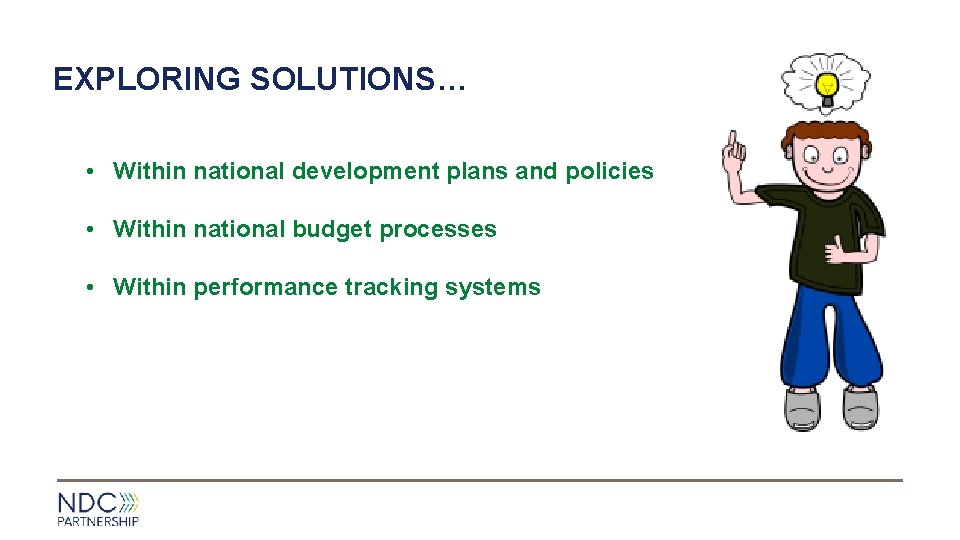 EXPLORING SOLUTIONS…

• Within national development plans and policies

• Within national budget processes

• Within performance tracking systems

NDC
PARTNERSHIP